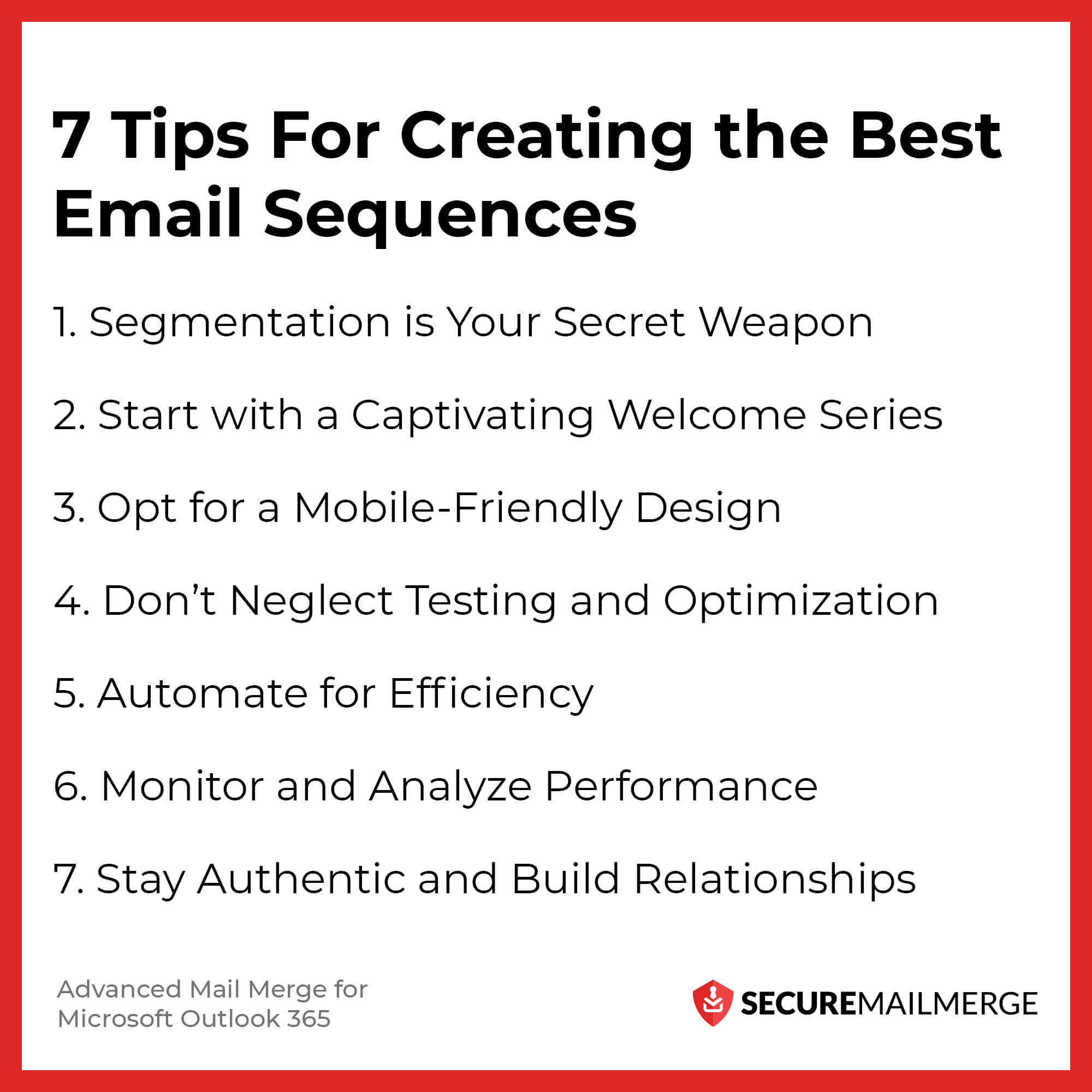 7 Tips For Creating the Best Email Sequences

1. Segmentation is Your Secret Weapon

2. Start with a Captivating Welcome Series

3. Opt for a Mobile-Friendly Design

4. Don’t Neglect Testing and Optimization

5. Automate for Efficiency

6. Monitor and Analyze Performance

7. Stay Authentic and Build Relationships

Advanced Mail Merge for Microsoft Outlook 365

SECUREMAILMERGE